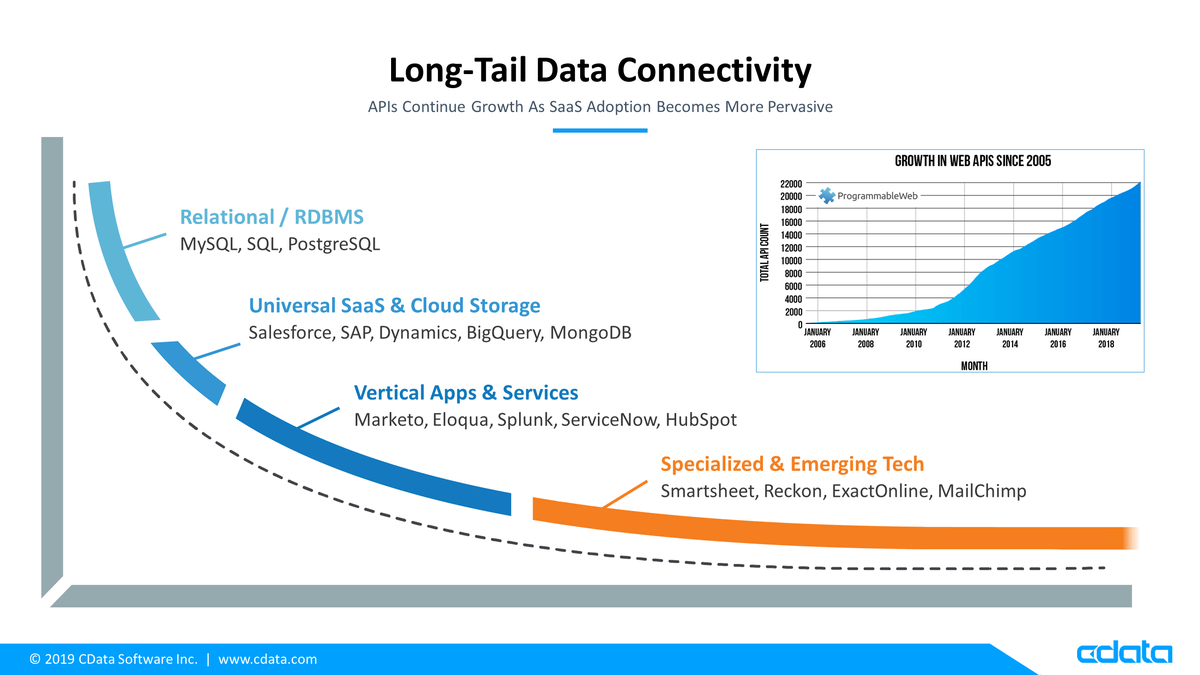 Long-Tail Data Connectivity

APIs Continue Growth As SaaS Adoption Becomes More Pervasive

Relational / RDBMS
MySQL, SQL, PostgreSQL

Universal SaaS & Cloud Storage
Salesforce, SAP, Dynamics, BigQuery, MongoDB

Vertical Apps & Services
Marketo, Eloqua, Splunk, ServiceNow, HubSpot

Specialized & Emerging Tech
Smartsheet, Reckon, ExactOnline, MailChimp

GROWTH IN WEB APIS SINCE 2005

ProgrammableWeb

TOTAL API COUNT

22000
20000
18000
16000
14000
12000
10000
8000
6000
4000
2000
0

JANUARY 2006
JANUARY 2008
JANUARY 2010
JANUARY 2012
JANUARY 2014
JANUARY 2016
JANUARY 2018

MONTH

© 2019 CData Software Inc. | www.cdata.com

cdata